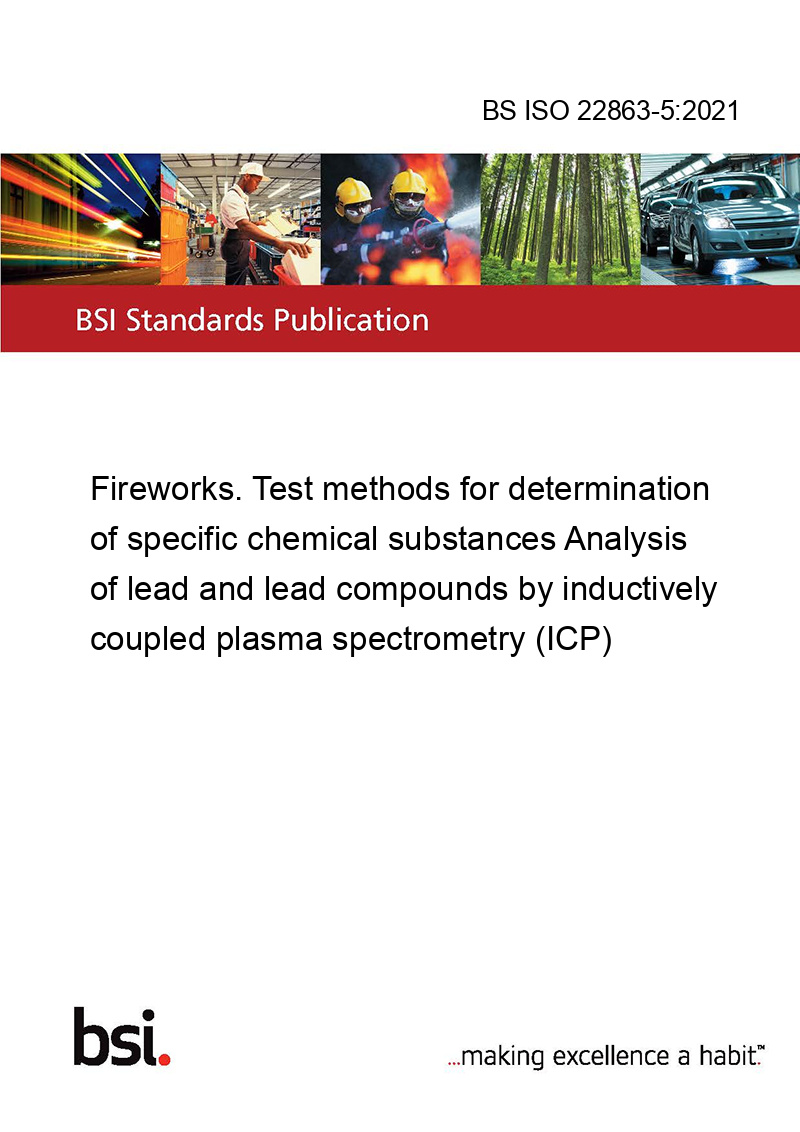 BS ISO 22863-5:2021

BSI Standards Publication

Fireworks. Test methods for determination of specific chemical substances Analysis of lead and lead compounds by inductively coupled plasma spectrometry (ICP)

bsi.

...making excellence a habit.™